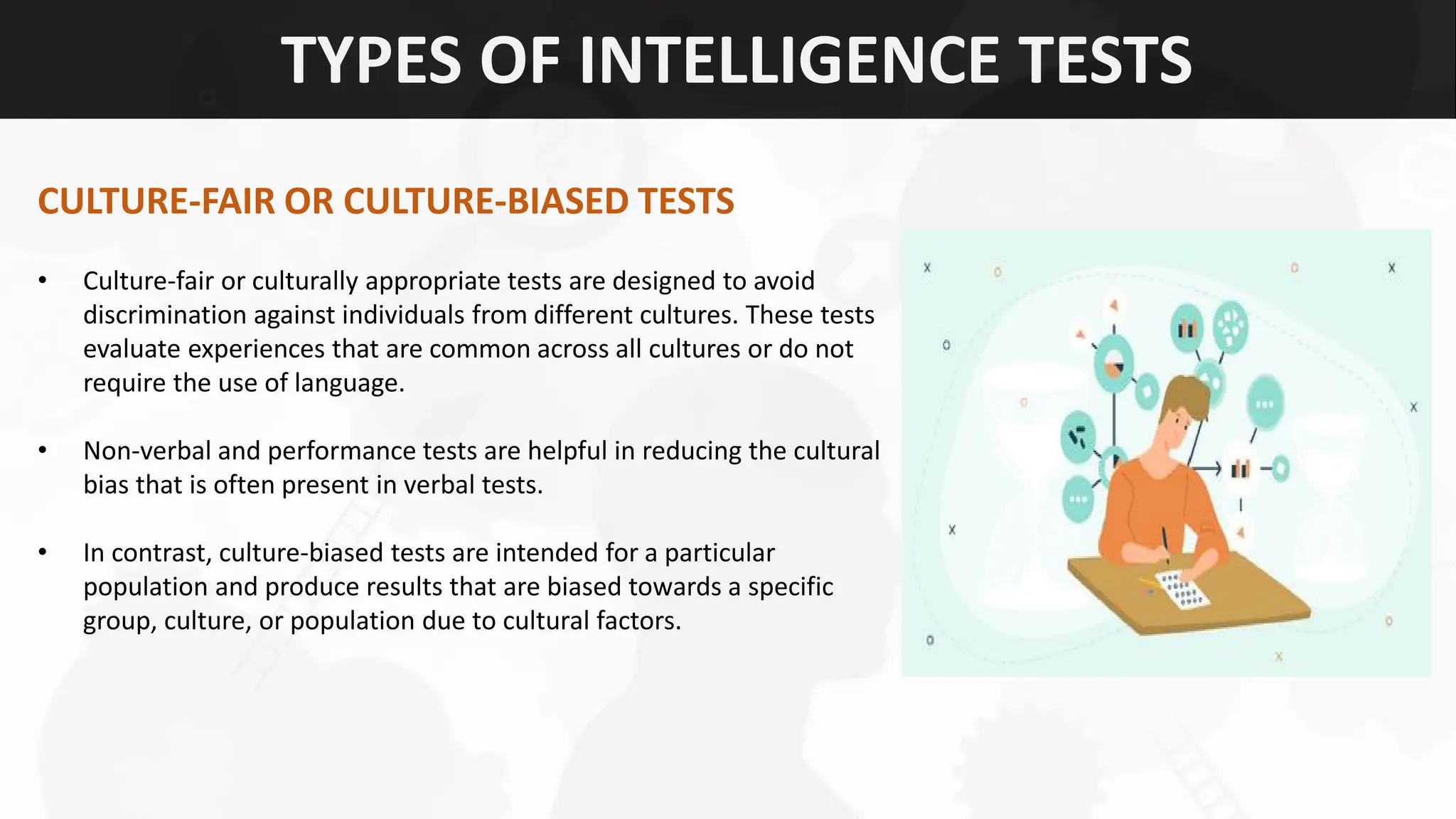 TYPES OF INTELLIGENCE TESTS

CULTURE-FAIR OR CULTURE-BIASED TESTS

• Culture-fair or culturally appropriate tests are designed to avoid discrimination against individuals from different cultures. These tests evaluate experiences that are common across all cultures or do not require the use of language.

• Non-verbal and performance tests are helpful in reducing the cultural bias that is often present in verbal tests.

• In contrast, culture-biased tests are intended for a particular population and produce results that are biased towards a specific group, culture, or population due to cultural factors.